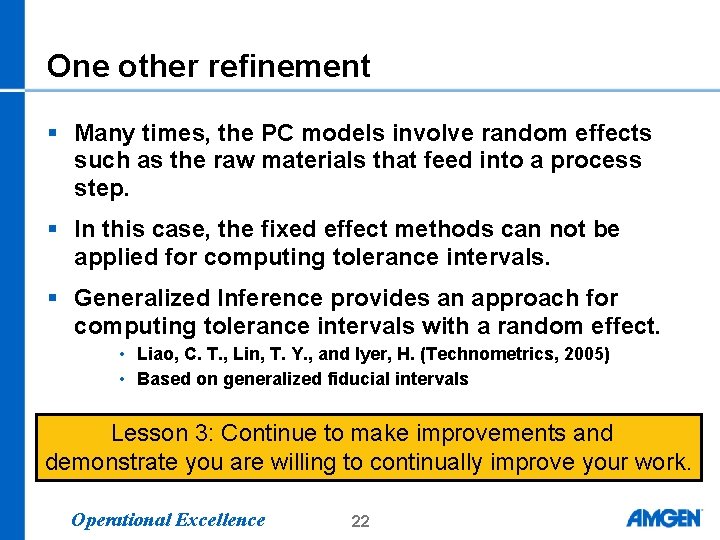 One other refinement

▪ Many times, the PC models involve random effects such as the raw materials that feed into a process step.

▪ In this case, the fixed effect methods can not be applied for computing tolerance intervals.

▪ Generalized Inference provides an approach for computing tolerance intervals with a random effect.

• Liao, C. T., Lin, T. Y., and Iyer, H. (Technometrics, 2005)

• Based on generalized fiducial intervals

Lesson 3: Continue to make improvements and demonstrate you are willing to continually improve your work.

Operational Excellence

22

AMGEN